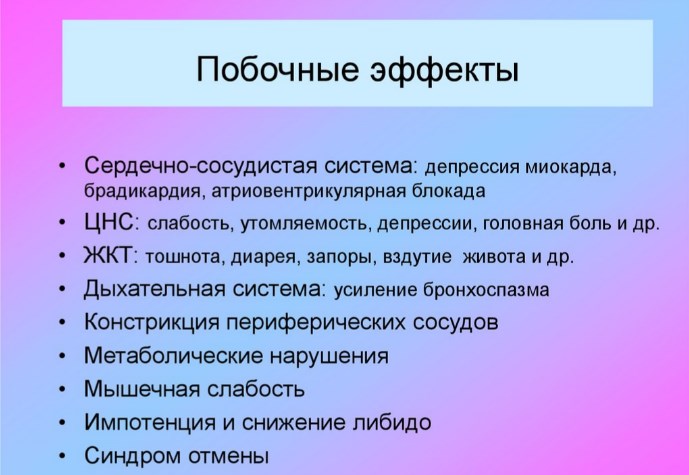 Побочные эффекты

• Сердечно-сосудистая система: депрессия миокарда, брадикардия, атриовентрикулярная блокада
• ЦНС: слабость, утомляемость, депрессии, головная боль и др.
• ЖКТ: тошнота, диарея, запоры, вздутие живота и др.
• Дыхательная система: усиление бронхоспазма
• Констрикция периферических сосудов
• Метаболические нарушения
• Мышечная слабость
• Импотенция и снижение либидо
• Синдром отмены